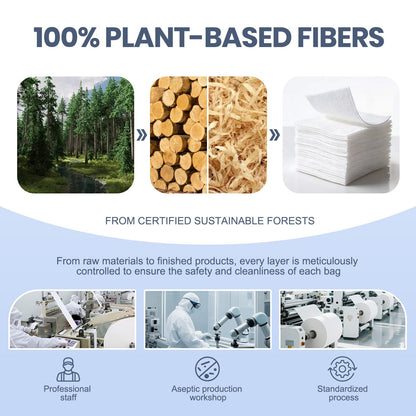 100% PLANT-BASED FIBERS

FROM CERTIFIED SUSTAINABLE FORESTS

From raw materials to finished products, every layer is meticulously controlled to ensure the safety and cleanliness of each bag

Professional staff

Aseptic production workshop

Standardized process